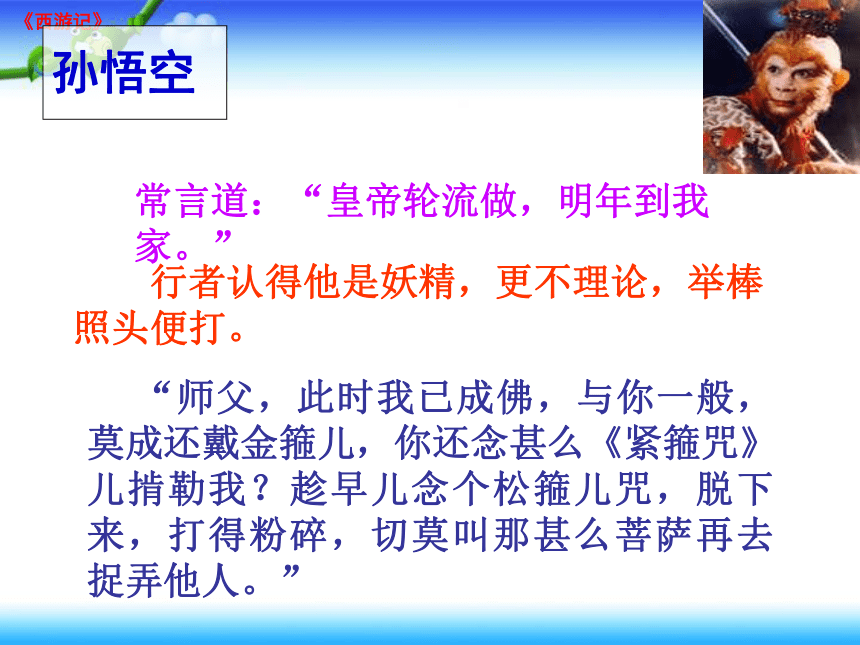 《西游记》

孙悟空

常言道：“皇帝轮流做，明年到我家。”

行者认得他是妖精，更不理论，举棒照头便打。

“师父，此时我已成佛，与你一般，莫成还戴金箍儿，你还念甚么《紧箍咒》儿掯勒我？趁早儿念个松箍儿咒，脱下来，打得粉碎，切莫叫那甚么菩萨再去捉弄他人。”